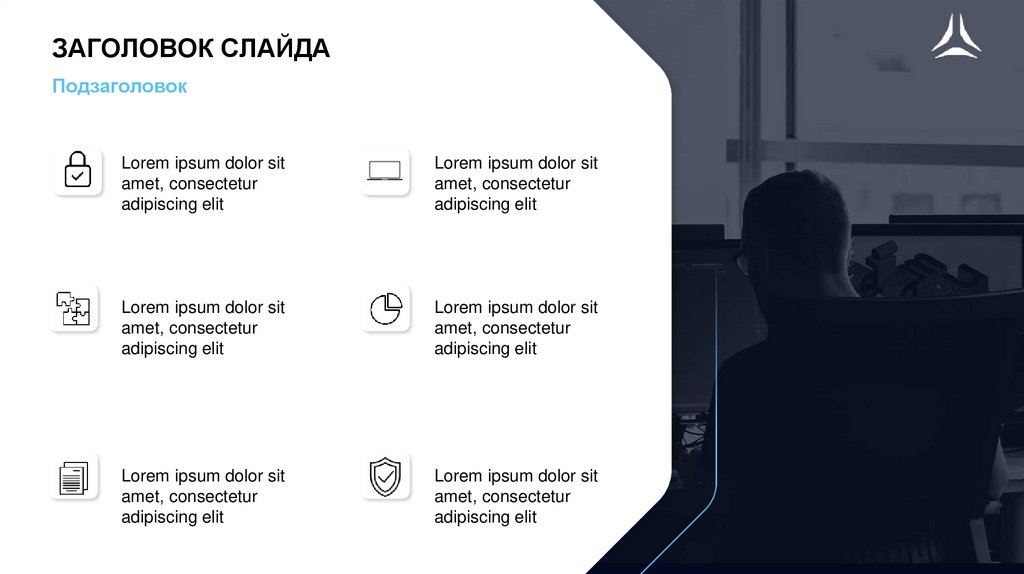 ЗАГОЛОВОК СЛАЙДА

Подзаголовок

Lorem ipsum dolor sit amet, consectetur adipiscing elit

Lorem ipsum dolor sit amet, consectetur adipiscing elit

Lorem ipsum dolor sit amet, consectetur adipiscing elit

Lorem ipsum dolor sit amet, consectetur adipiscing elit

Lorem ipsum dolor sit amet, consectetur adipiscing elit

Lorem ipsum dolor sit amet, consectetur adipiscing elit